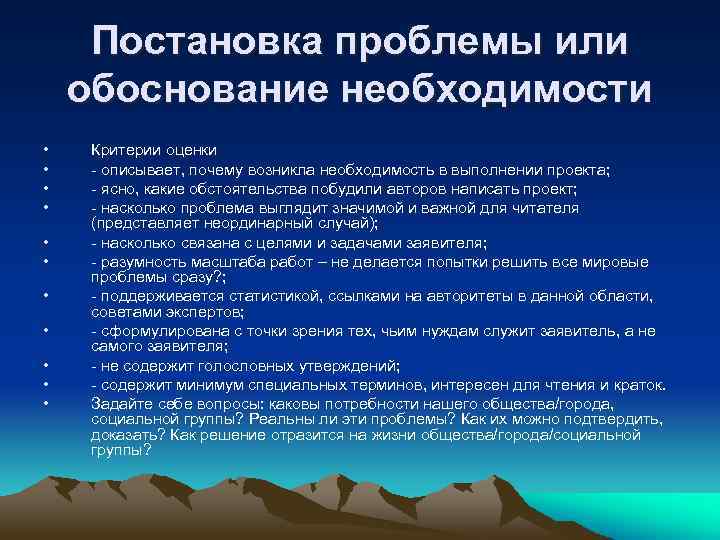 Постановка проблемы или обоснование необходимости

• Критерии оценки
• - описывает, почему возникла необходимость в выполнении проекта;
• - ясно, какие обстоятельства побудили авторов написать проект;
• - насколько проблема выглядит значимой и важной для читателя (представляет неординарный случай);
• - насколько связана с целями и задачами заявителя;
• - разумность масштаба работ – не делается попытки решить все мировые проблемы сразу?;
• - поддерживается статистикой, ссылками на авторитеты в данной области, советами экспертов;
• - сформулирована с точки зрения тех, чьим нуждам служит заявитель, а не самого заявителя;
• - не содержит голословных утверждений;
• - содержит минимум специальных терминов, интересен для чтения и краток.
• Задайте себе вопросы: каковы потребности нашего общества/города, социальной группы? Реальны ли эти проблемы? Как их можно подтвердить, доказать? Как решение отразится на жизни общества/города/социальной группы?